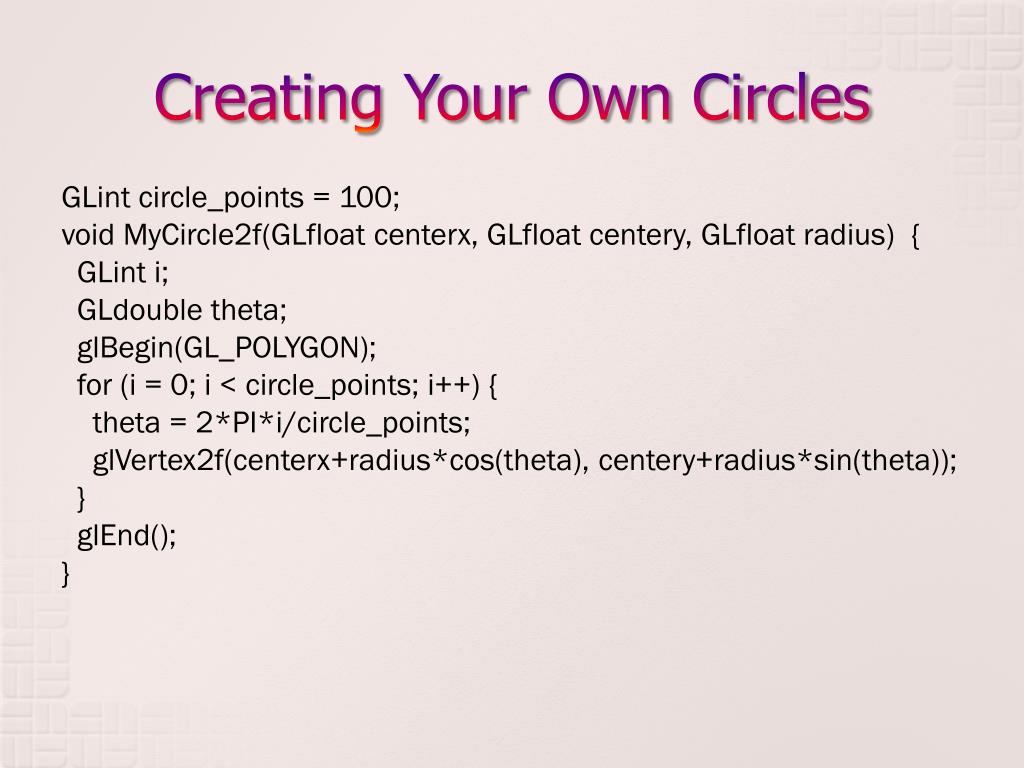 Creating Your Own Circles

GLint circle_points = 100;
void MyCircle2f(GLfloat centerx, GLfloat centery, GLfloat radius) {
GLint i;
GLdouble theta;
glBegin(GL_POLYGON);
for (i = 0; i < circle_points; i++) {
theta = 2*PI*i/circle_points;
glVertex2f(centerx+radius*cos(theta), centery+radius*sin(theta));
}
glEnd();
}